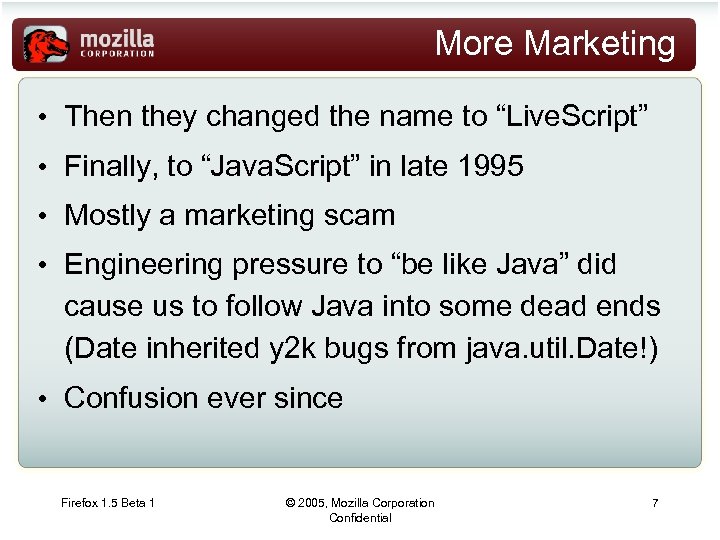 mozilla
CORPORATION

More Marketing

• Then they changed the name to “LiveScript”
• Finally, to “JavaScript” in late 1995
• Mostly a marketing scam
• Engineering pressure to “be like Java” did cause us to follow Java into some dead ends (Date inherited y2k bugs from java.util.Date!)
• Confusion ever since

Firefox 1.5 Beta 1

© 2005, Mozilla Corporation
Confidential

7